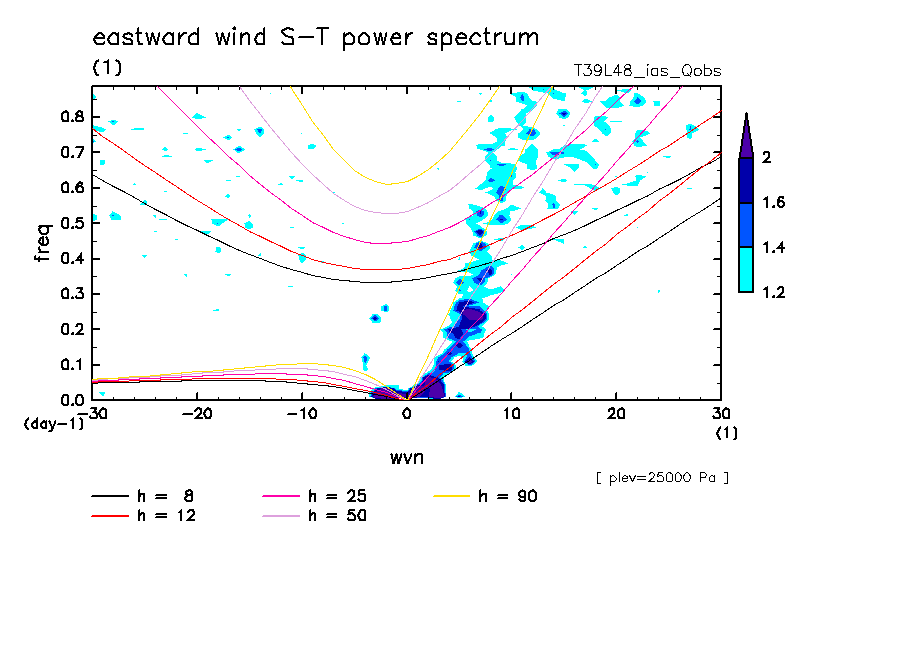 eastward wind S-T power spectrum
(1)
T39L48_ias_Qobs

freq
0.8
0.7
0.6
0.5
0.4
0.3
0.2
0.1
0.0
(day-1)

-30
-20
-10
0
10
20
30
(1)

wvn

2
1.6
1.4
1.2

[ plev=25000 Pa ]

h = 8
h = 12
h = 25
h = 50
h = 90